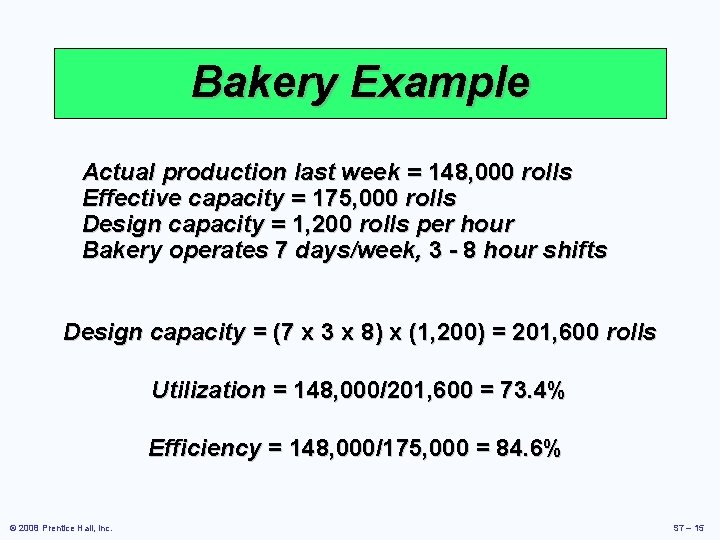 Bakery Example

Actual production last week = 148,000 rolls
Effective capacity = 175,000 rolls
Design capacity = 1,200 rolls per hour
Bakery operates 7 days/week, 3 - 8 hour shifts

Design capacity = (7 x 3 x 8) x (1,200) = 201,600 rolls

Utilization = 148,000/201,600 = 73.4%

Efficiency = 148,000/175,000 = 84.6%

© 2008 Prentice Hall, Inc.

S7 – 15